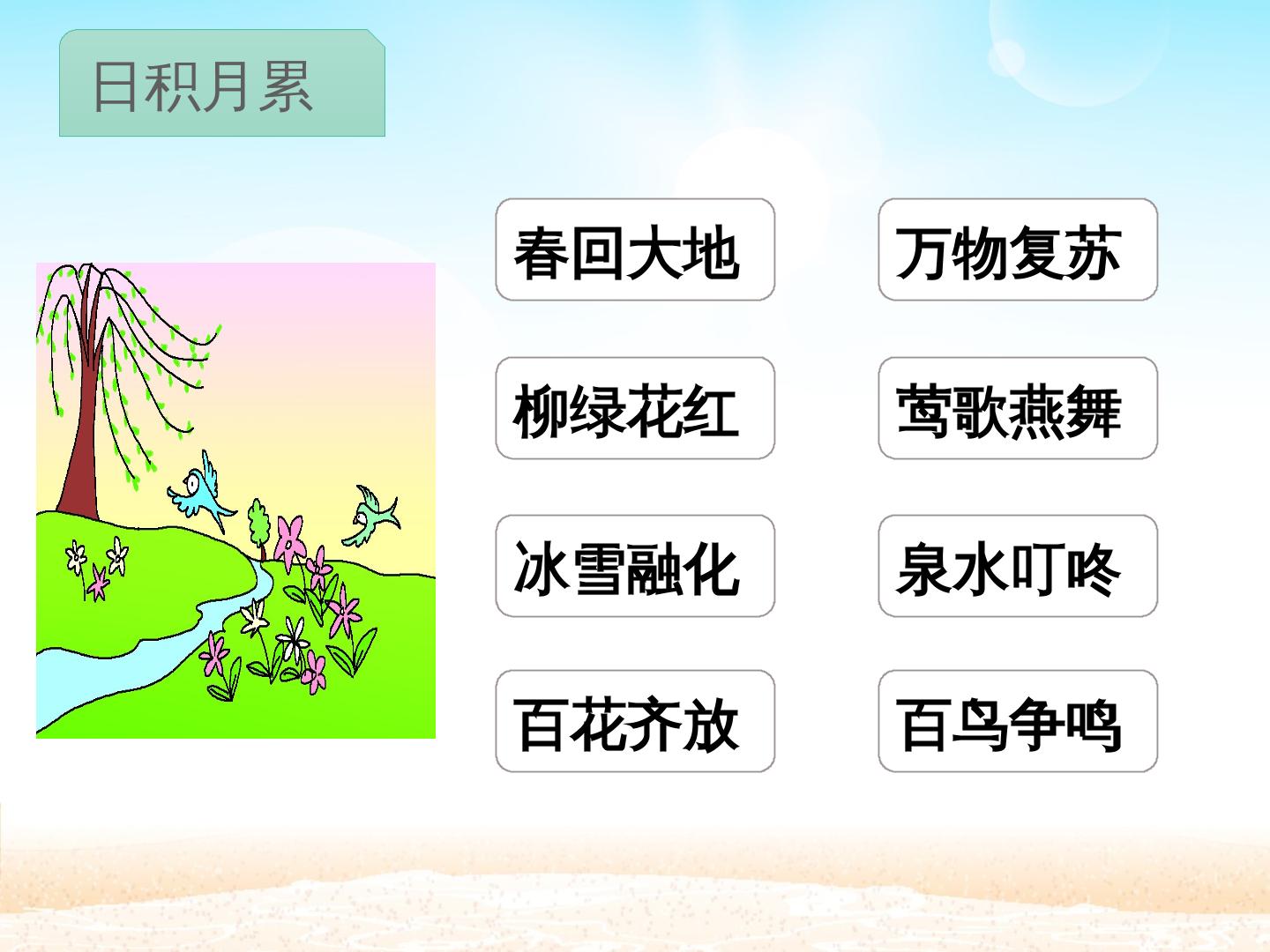 日积月累

春回大地 万物复苏

柳绿花红 莺歌燕舞

冰雪融化 泉水叮咚

百花齐放 百鸟争鸣